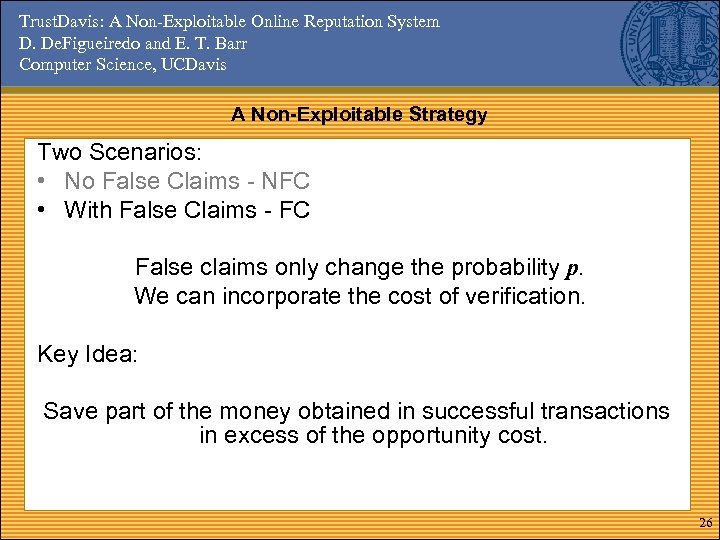 TrustDavis: A Non-Exploitable Online Reputation System
D. DeFigueiredo and E. T. Barr
Computer Science, UCDavis

A Non-Exploitable Strategy

Two Scenarios:
• No False Claims - NFC
• With False Claims - FC

False claims only change the probability $p$.
We can incorporate the cost of verification.

Key Idea:

Save part of the money obtained in successful transactions in excess of the opportunity cost.

26